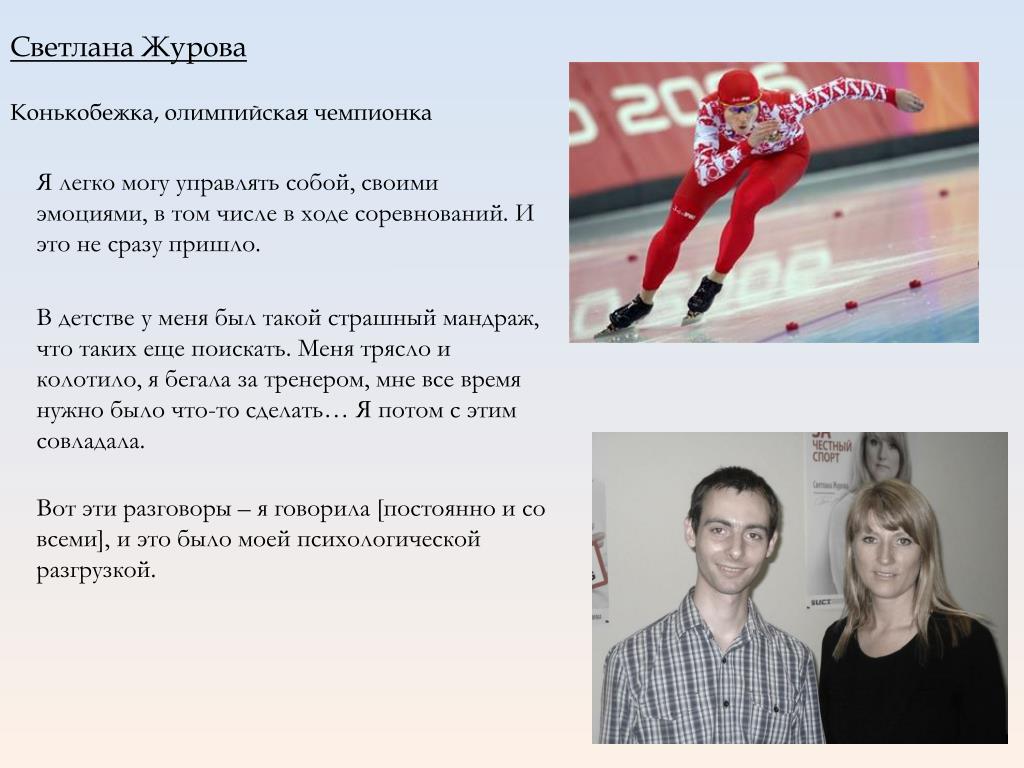 Светлана Журова

Конькобежка, олимпийская чемпионка

Я легко могу управлять собой, своими эмоциями, в том числе в ходе соревнований. И это не сразу пришло.

В детстве у меня был такой страшный мандраж, что таких еще поискать. Меня трясло и колотило, я бегала за тренером, мне все время нужно было что-то сделать… Я потом с этим совладала.

Вот эти разговоры – я говорила [постоянно и со всеми], и это было моей психологической разгрузкой.

2006

ЗА ЧЕСТНЫЙ СПОРТ

Светлана Журова